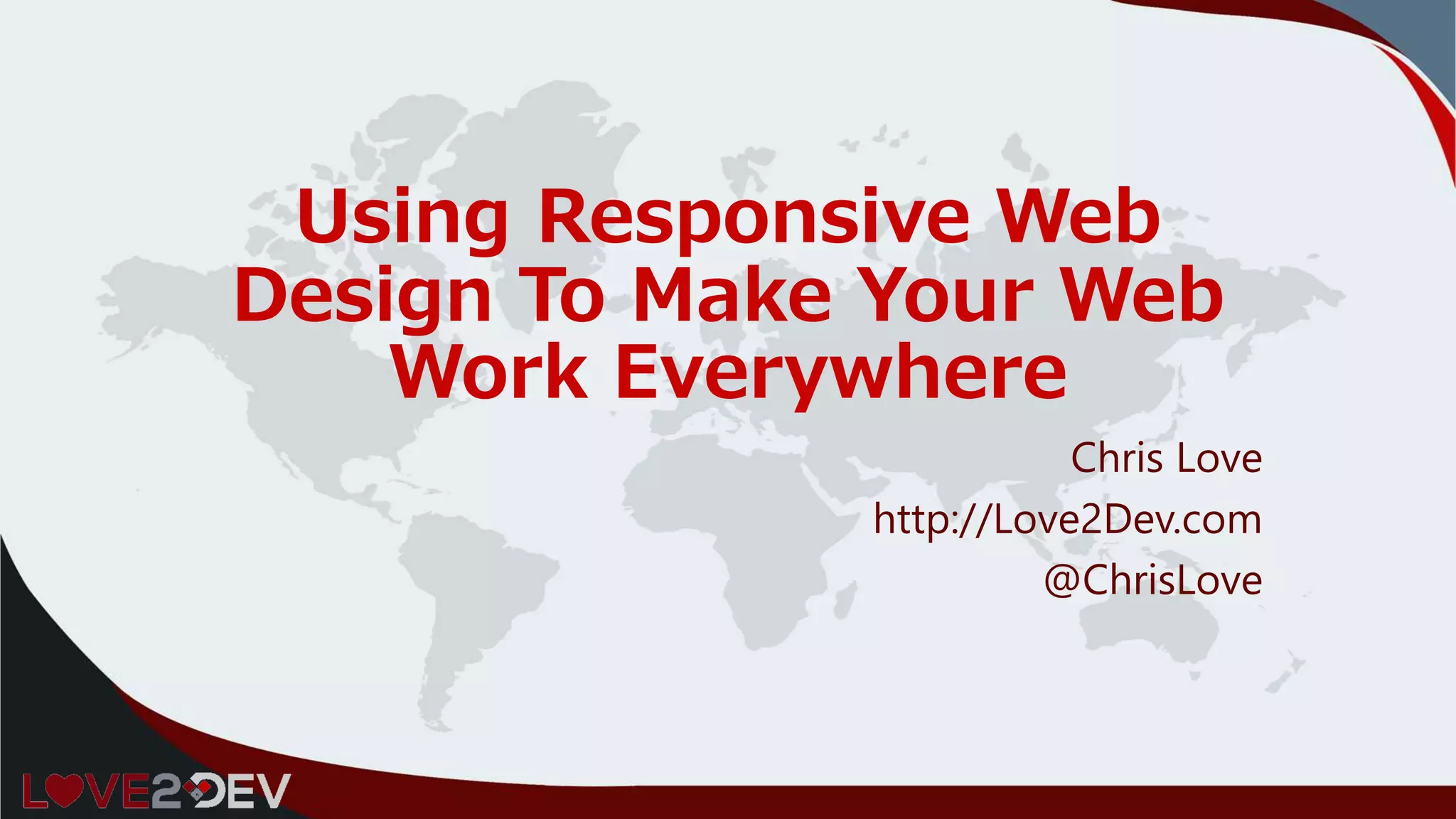 Using Responsive Web Design To Make Your Web Work Everywhere

Chris Love

http://Love2Dev.com

@ChrisLove

LOVE2DEV